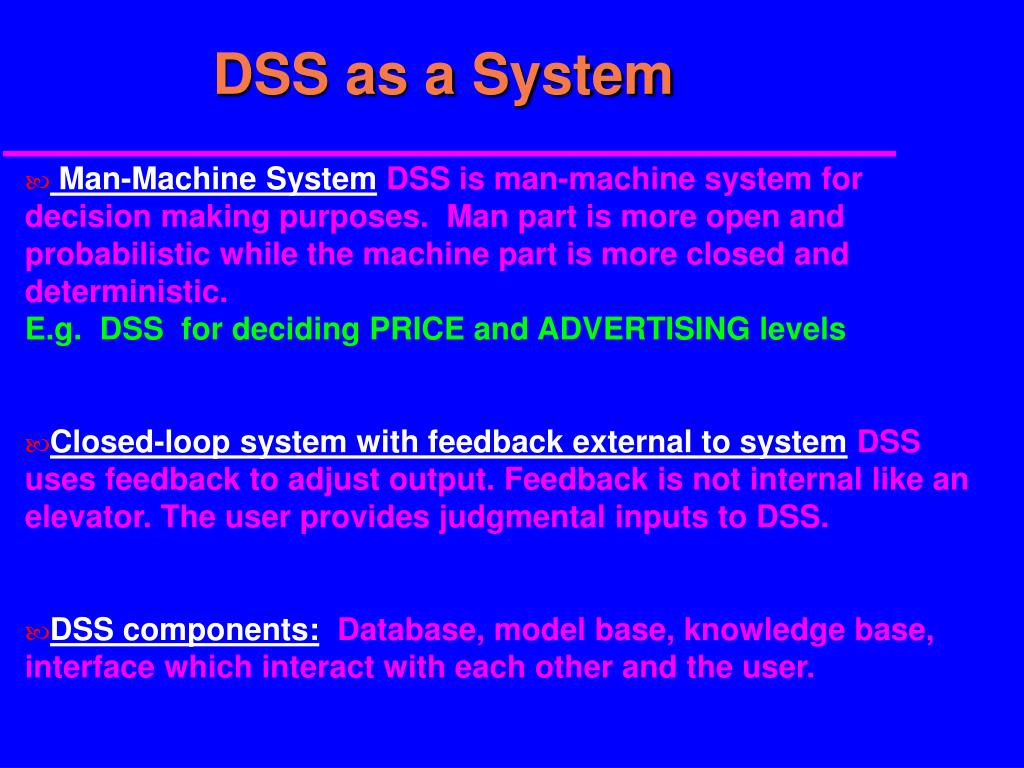 DSS as a System

Man-Machine System DSS is man-machine system for decision making purposes. Man part is more open and probabilistic while the machine part is more closed and deterministic.
E.g. DSS for deciding PRICE and ADVERTISING levels

Closed-loop system with feedback external to system DSS uses feedback to adjust output. Feedback is not internal like an elevator. The user provides judgmental inputs to DSS.

DSS components: Database, model base, knowledge base, interface which interact with each other and the user.